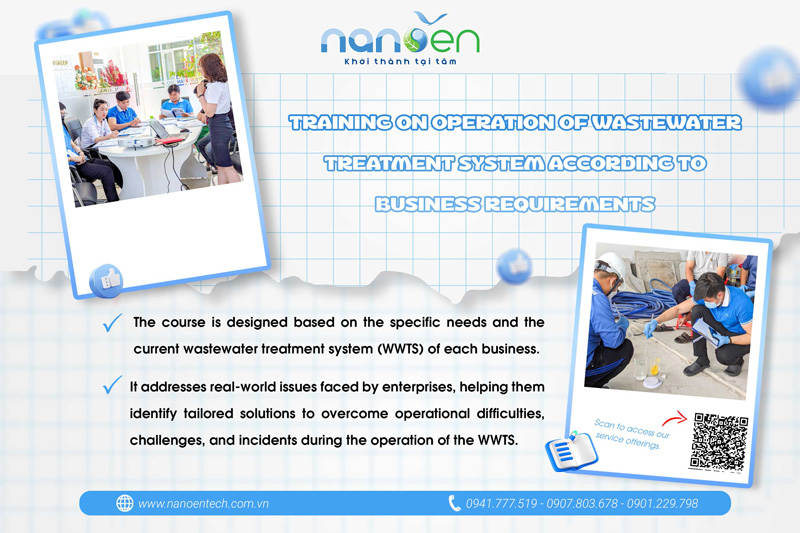 nanoen
Khơi thành tại tâm

TRAINING ON OPERATION OF WASTEWATER TREATMENT SYSTEM ACCORDING TO BUSINESS REQUIREMENTS

The course is designed based on the specific needs and the current wastewater treatment system (WWTS) of each business.

It addresses real-world issues faced by enterprises, helping them identify tailored solutions to overcome operational difficulties, challenges, and incidents during the operation of the WWTS.

Scan to access our service offerings.

www.nanoentech.com.vn

0941.777.519 - 0907.803.678 - 0901.229.798